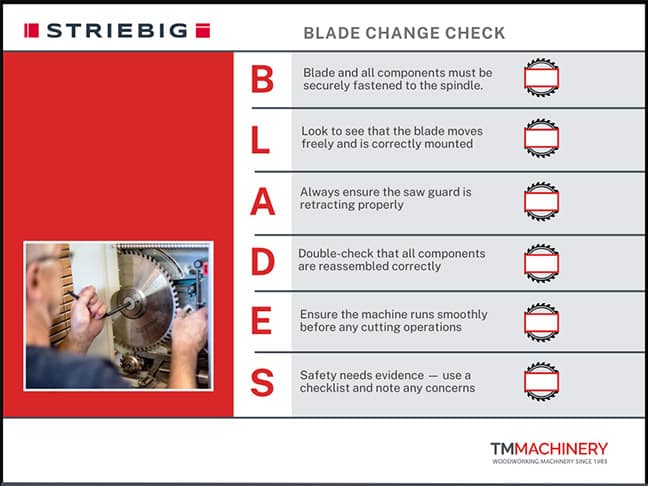 STRIEBIG

BLADE CHANGE CHECK

B Blade and all components must be securely fastened to the spindle.

L Look to see that the blade moves freely and is correctly mounted

A Always ensure the saw guard is retracting properly

D Double-check that all components are reassembled correctly

E Ensure the machine runs smoothly before any cutting operations

S Safety needs evidence — use a checklist and note any concerns

TMMACHINERY
WOODWORKING MACHINERY SINCE 1983